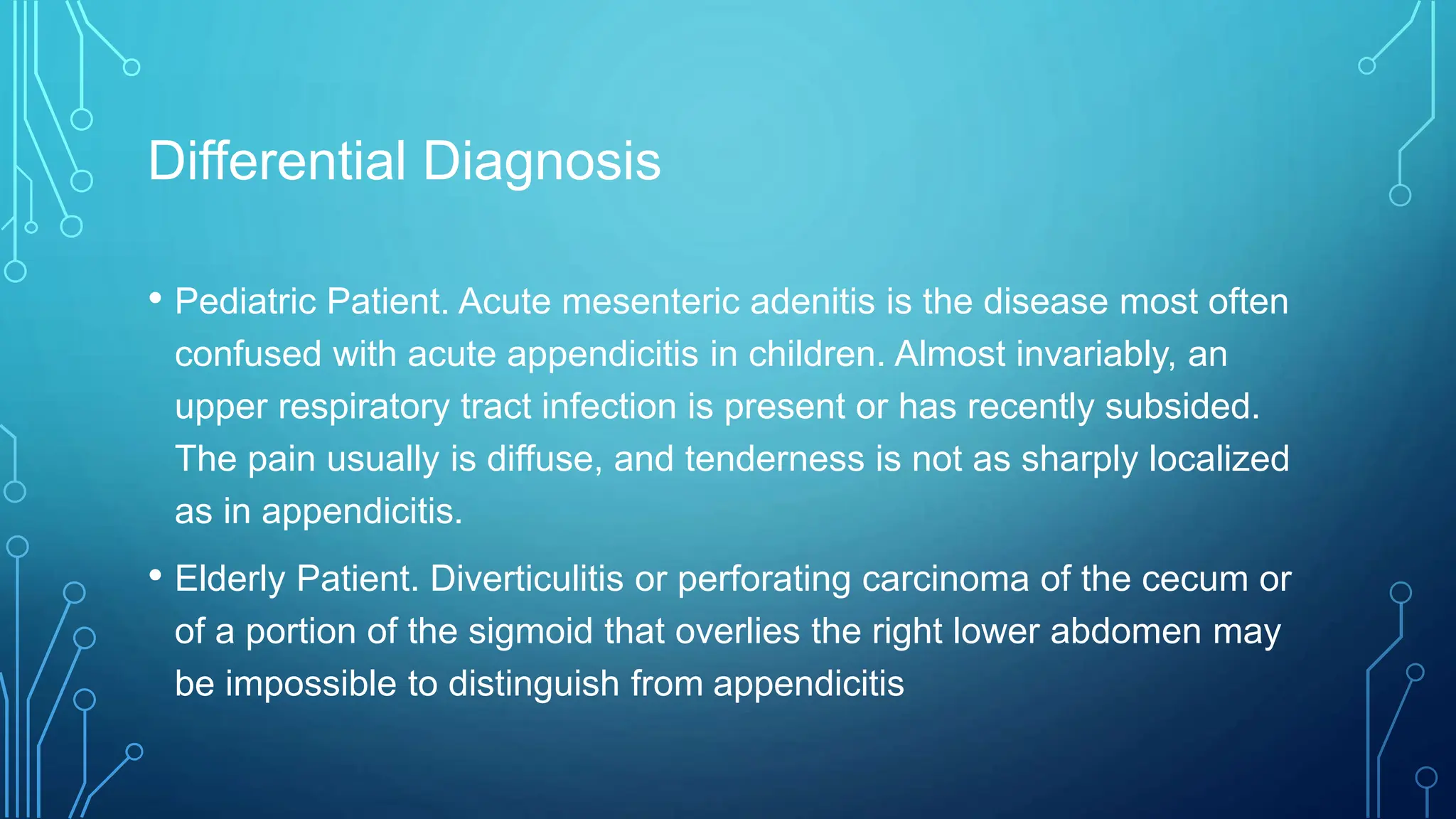 Differential Diagnosis

• Pediatric Patient. Acute mesenteric adenitis is the disease most often confused with acute appendicitis in children. Almost invariably, an upper respiratory tract infection is present or has recently subsided. The pain usually is diffuse, and tenderness is not as sharply localized as in appendicitis.

• Elderly Patient. Diverticulitis or perforating carcinoma of the cecum or of a portion of the sigmoid that overlies the right lower abdomen may be impossible to distinguish from appendicitis